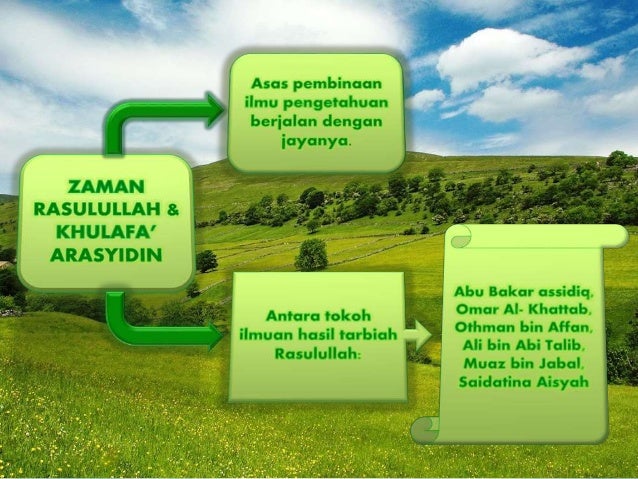 ZAMAN RASULULLAH & KHULAFA' ARASYIDIN

Asas pembinaan ilmu pengetahuan berjalan dengan jayanya.

Antara tokoh ilmuan hasil tarbiah Rasulullah:

Abu Bakar assidiq, Omar Al- Khattab, Othman bin Affan, Ali bin Abi Talib, Muaz bin Jabal, Saidatina Aisyah